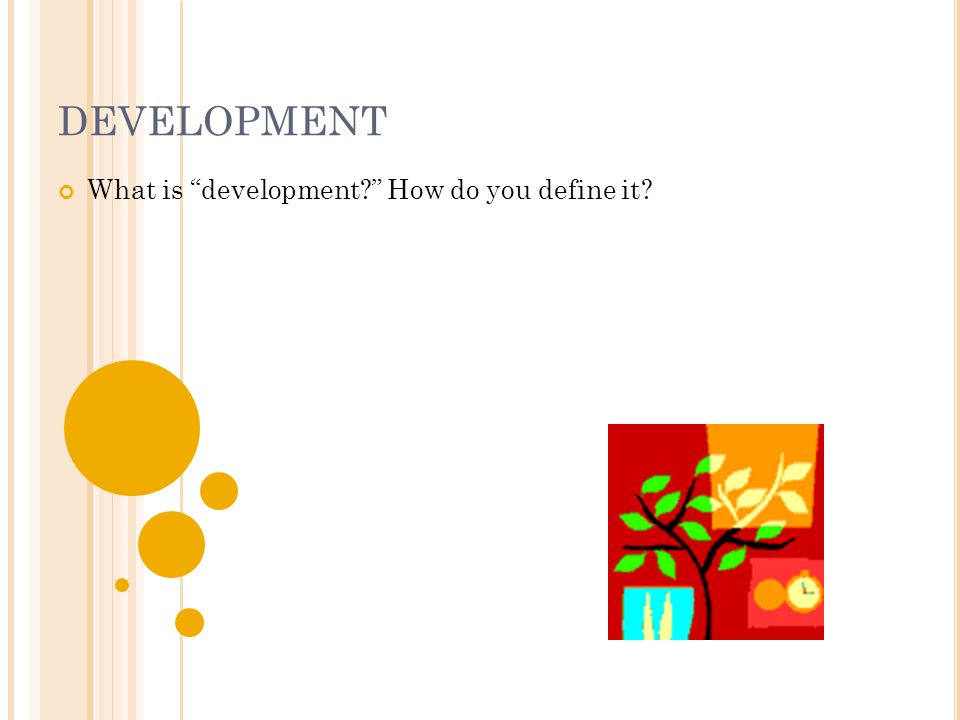 DEVELOPMENT

What is “development?” How do you define it?